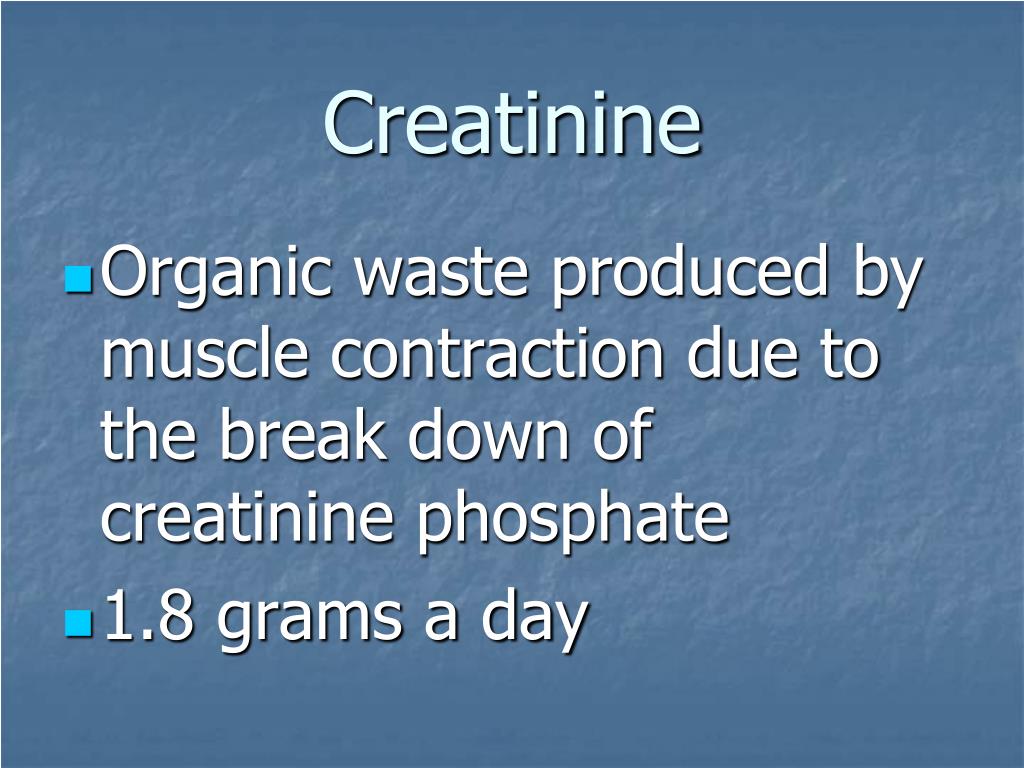 Creatinine

Organic waste produced by muscle contraction due to the break down of creatinine phosphate

1.8 grams a day